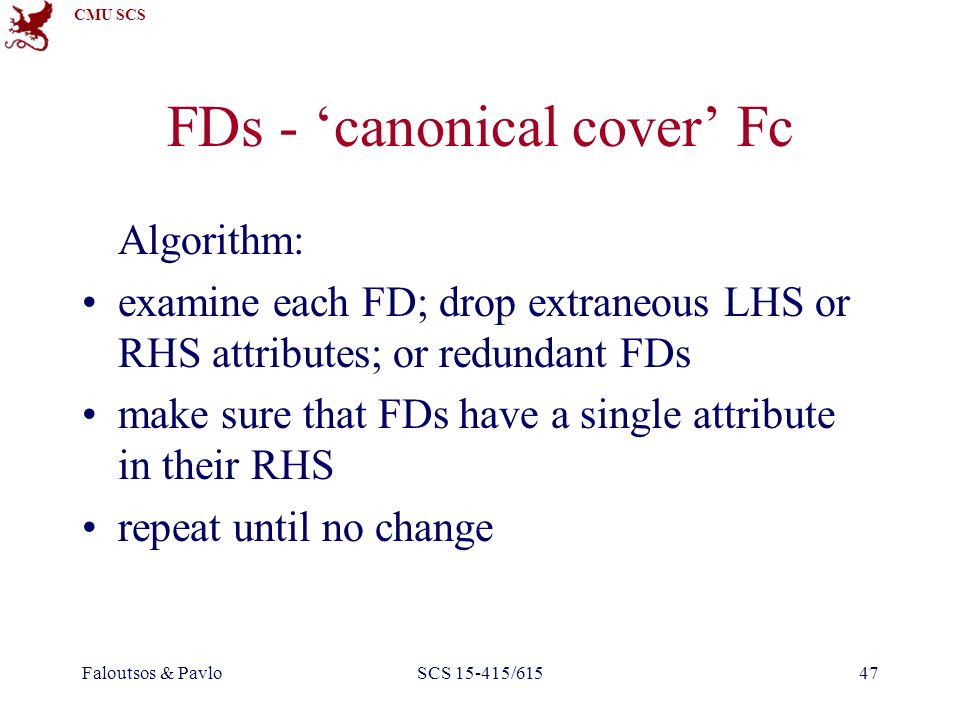 CMU SCS

FDs - ‘canonical cover’ Fc

Algorithm:

• examine each FD; drop extraneous LHS or RHS attributes; or redundant FDs

• make sure that FDs have a single attribute in their RHS

• repeat until no change

Faloutsos & Pavlo SCS 15-415/615 47